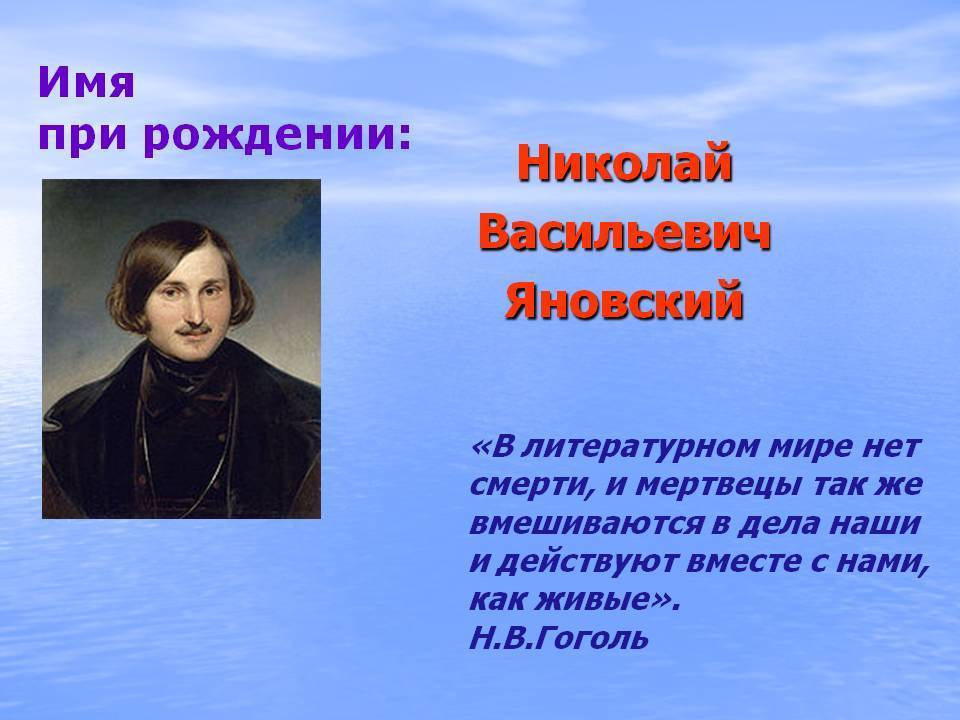 Имя
при рождении:

Николай
Васильевич
Яновский

«В литературном мире нет смерти, и мертвецы так же вмешиваются в дела наши и действуют вместе с нами, как живые».
Н.В.Гоголь